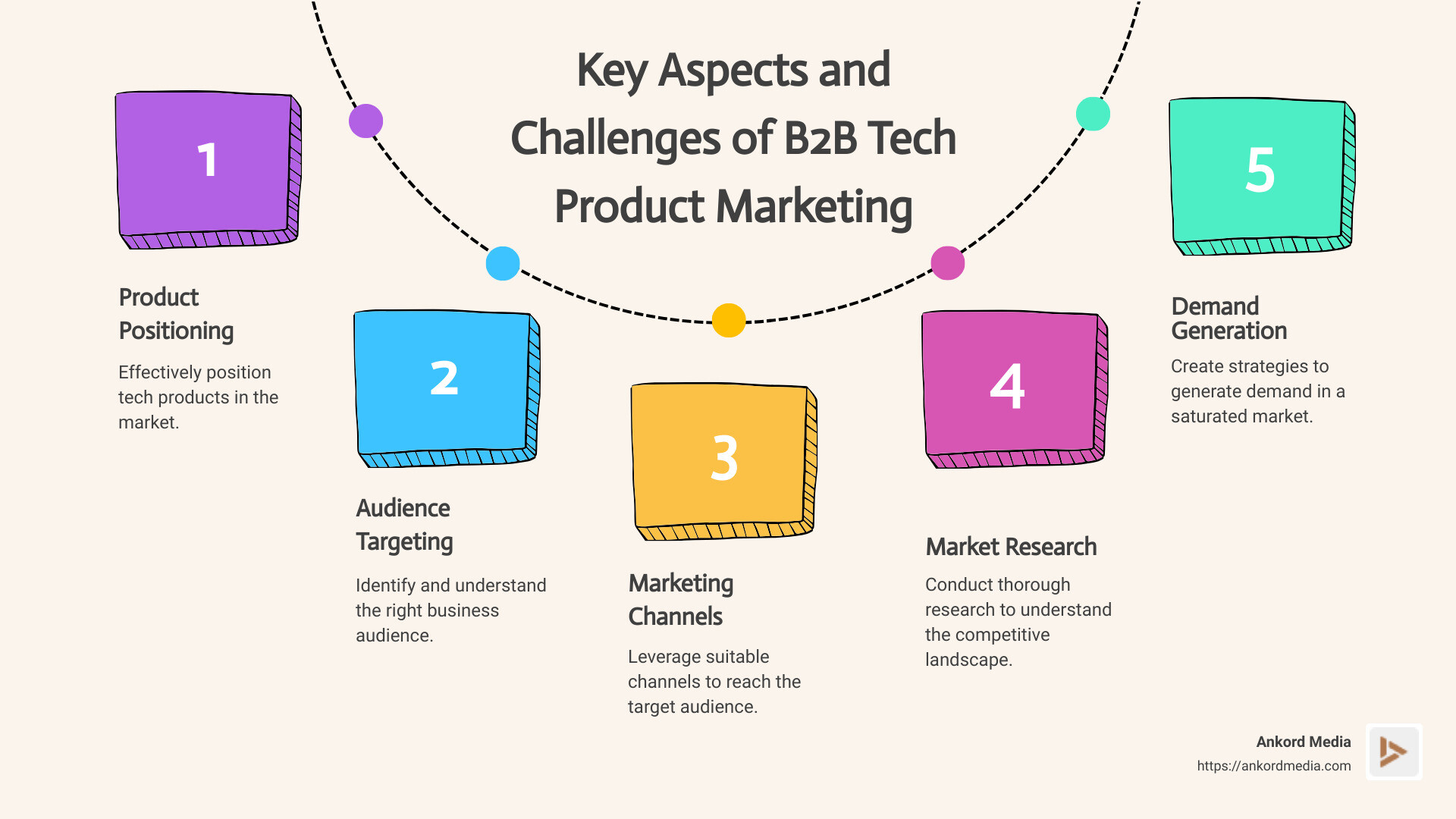 Key Aspects and Challenges of B2B Tech Product Marketing

1

Product Positioning

Effectively position tech products in the market.

2

Audience Targeting

Identify and understand the right business audience.

3

Marketing Channels

Leverage suitable channels to reach the target audience.

4

Market Research

Conduct thorough research to understand the competitive landscape.

5

Demand Generation

Create strategies to generate demand in a saturated market.

Ankord Media
https://ankordmedia.com